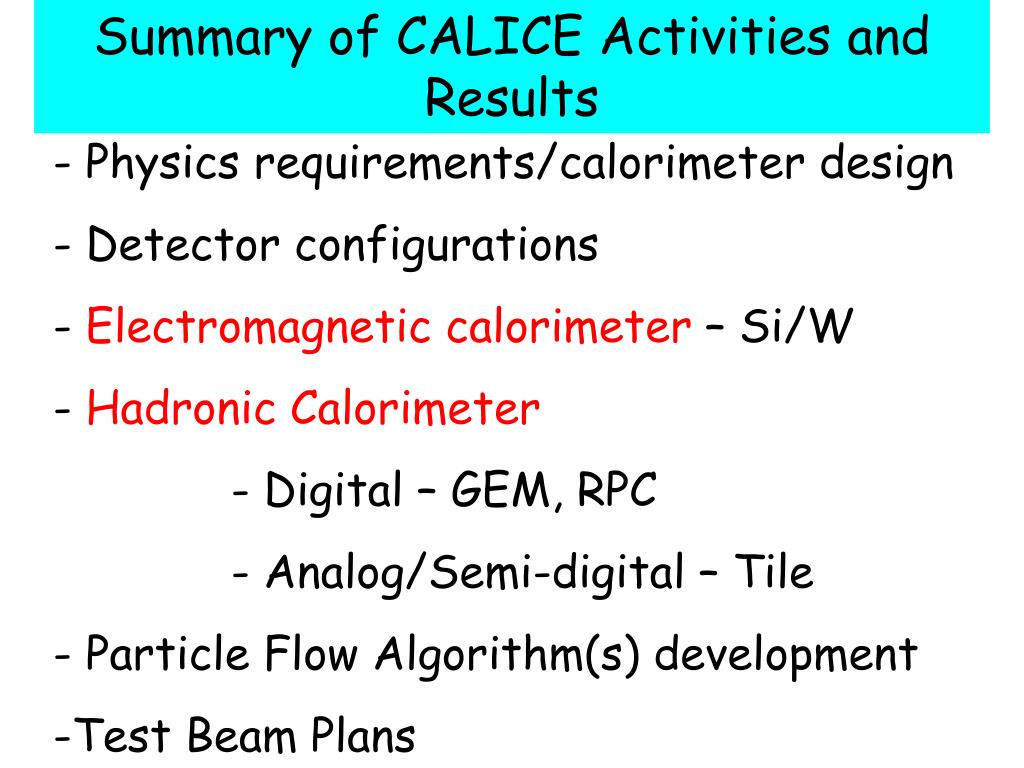 Summary of CALICE Activities and Results

- Physics requirements/calorimeter design

- Detector configurations

- Electromagnetic calorimeter – Si/W

- Hadronic Calorimeter

- Digital – GEM, RPC

- Analog/Semi-digital – Tile

- Particle Flow Algorithm(s) development

-Test Beam Plans